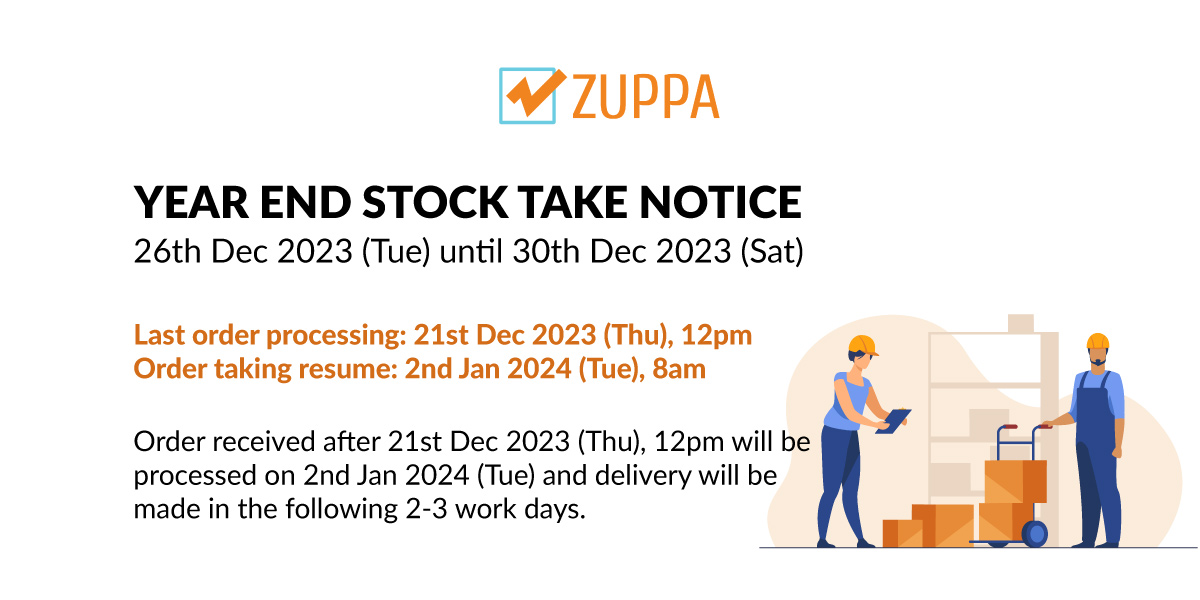 ZUPPA

YEAR END STOCK TAKE NOTICE
26th Dec 2023 (Tue) until 30th Dec 2023 (Sat)

Last order processing: 21st Dec 2023 (Thu), 12pm
Order taking resume: 2nd Jan 2024 (Tue), 8am

Order received after 21st Dec 2023 (Thu), 12pm will be processed on 2nd Jan 2024 (Tue) and delivery will be made in the following 2-3 work days.